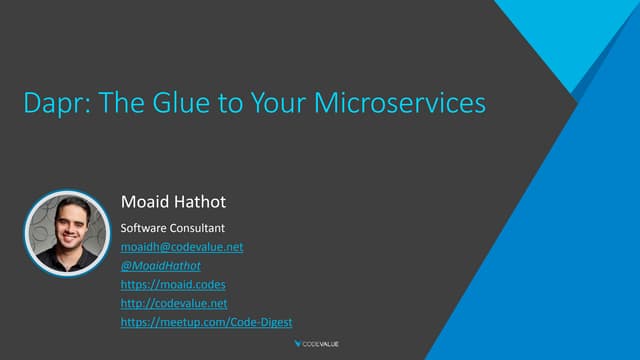 Dapr: The Glue to Your Microservices

Moaid Hathot

Software Consultant

moaidh@codevalue.net

@MoaidHathot

https://moaid.codes

http://codevalue.net

https://meetup.com/Code-Digest

CODEVALUE